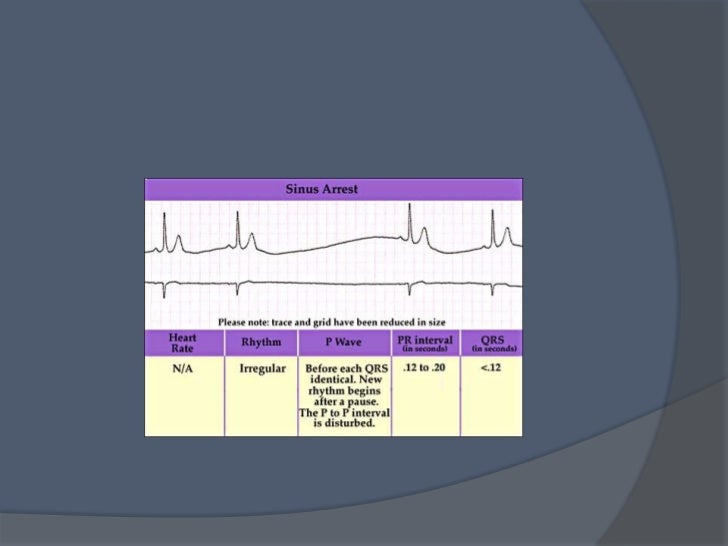 Sinus Arrest

Please note: trace and grid have been reduced in size

| Heart Rate | Rhythm | P Wave | PR interval (in seconds) | QRS (in seconds) |
|---|---|---|---|---|
| N/A | Irregular | Before each QRS identical. New rhythm begins after a pause. The P to P interval is disturbed. | .12 to .20 | <.12 |